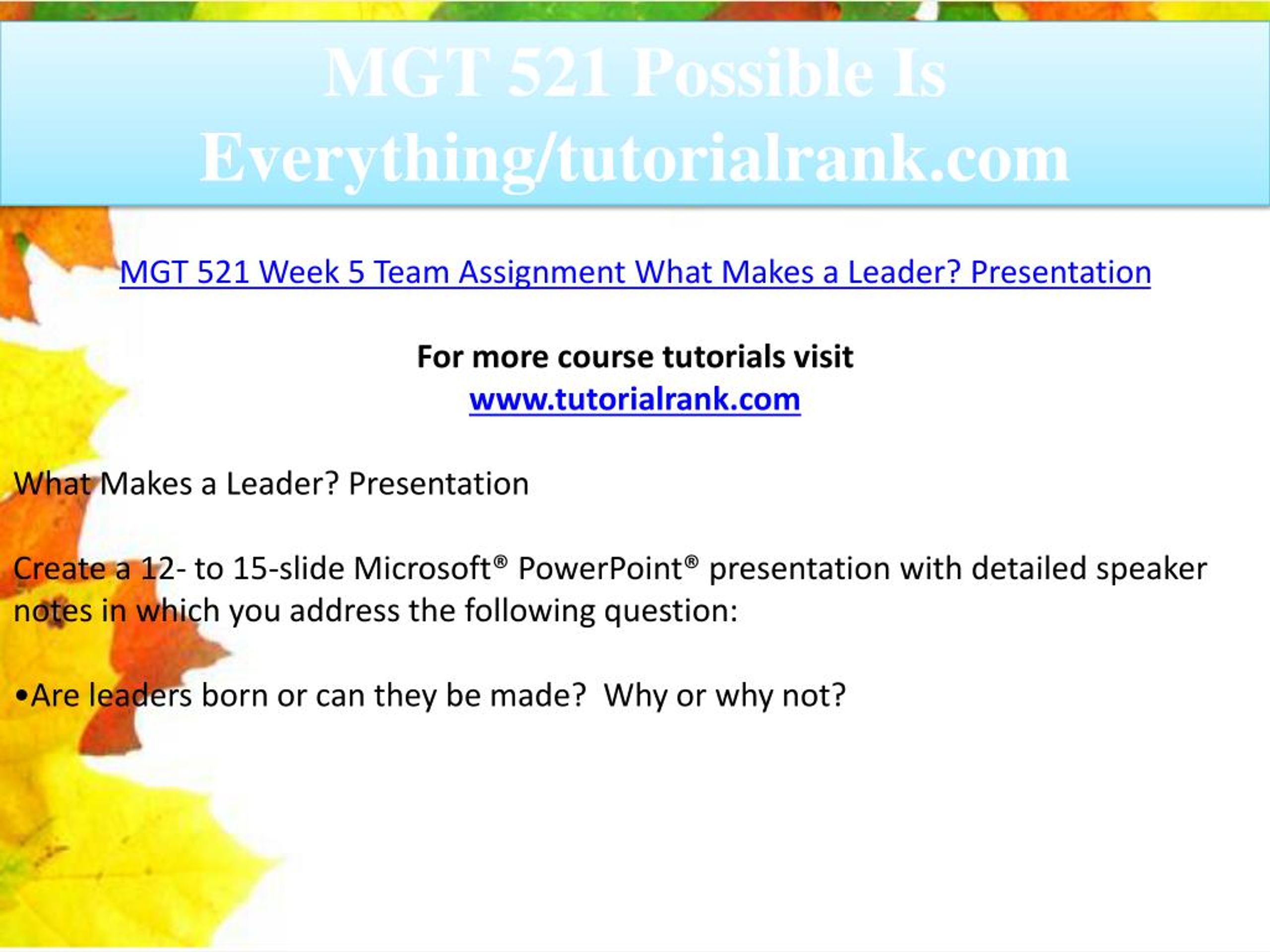 MGT 521 Possible Is Everything/tutorialrank.com

MGT 521 Week 5 Team Assignment What Makes a Leader? Presentation

For more course tutorials visit
www.tutorialrank.com

What Makes a Leader? Presentation

Create a 12- to 15-slide Microsoft® PowerPoint® presentation with detailed speaker notes in which you address the following question:

•Are leaders born or can they be made? Why or why not?